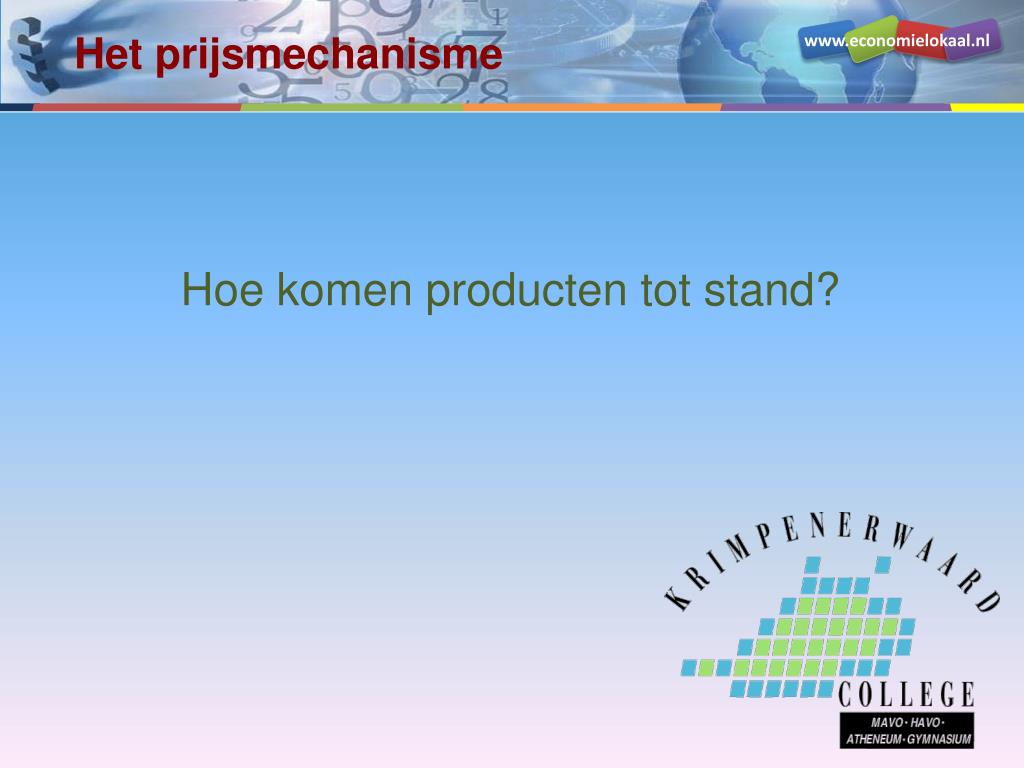 Het prijsmechanisme

www.economielokaal.nl

Hoe komen producten tot stand?

KRIMPENERWAARD

COLLEGE

MAVO · HAVO · ATHENEUM · GYMNASIUM